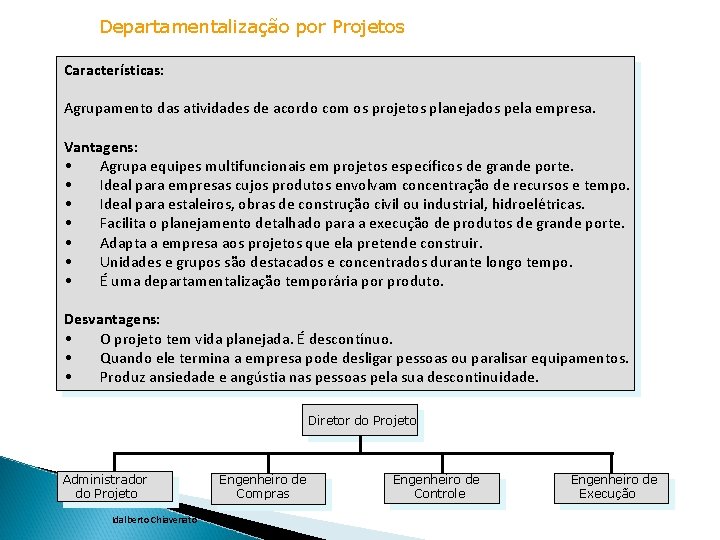 Departamentalização por Projetos

Características:

Agrupamento das atividades de acordo com os projetos planejados pela empresa.

Vantagens:
• Agrupa equipes multifuncionais em projetos específicos de grande porte.
• Ideal para empresas cujos produtos envolvam concentração de recursos e tempo.
• Ideal para estaleiros, obras de construção civil ou industrial, hidroelétricas.
• Facilita o planejamento detalhado para a execução de produtos de grande porte.
• Adapta a empresa aos projetos que ela pretende construir.
• Unidades e grupos são destacados e concentrados durante longo tempo.
• É uma departamentalização temporária por produto.

Desvantagens:
• O projeto tem vida planejada. É descontínuo.
• Quando ele termina a empresa pode desligar pessoas ou paralisar equipamentos.
• Produz ansiedade e angústia nas pessoas pela sua descontinuidade.

Diretor do Projeto

Administrador do Projeto

Engenheiro de Compras

Engenheiro de Controle

Engenheiro de Execução

Idalberto Chiavenato